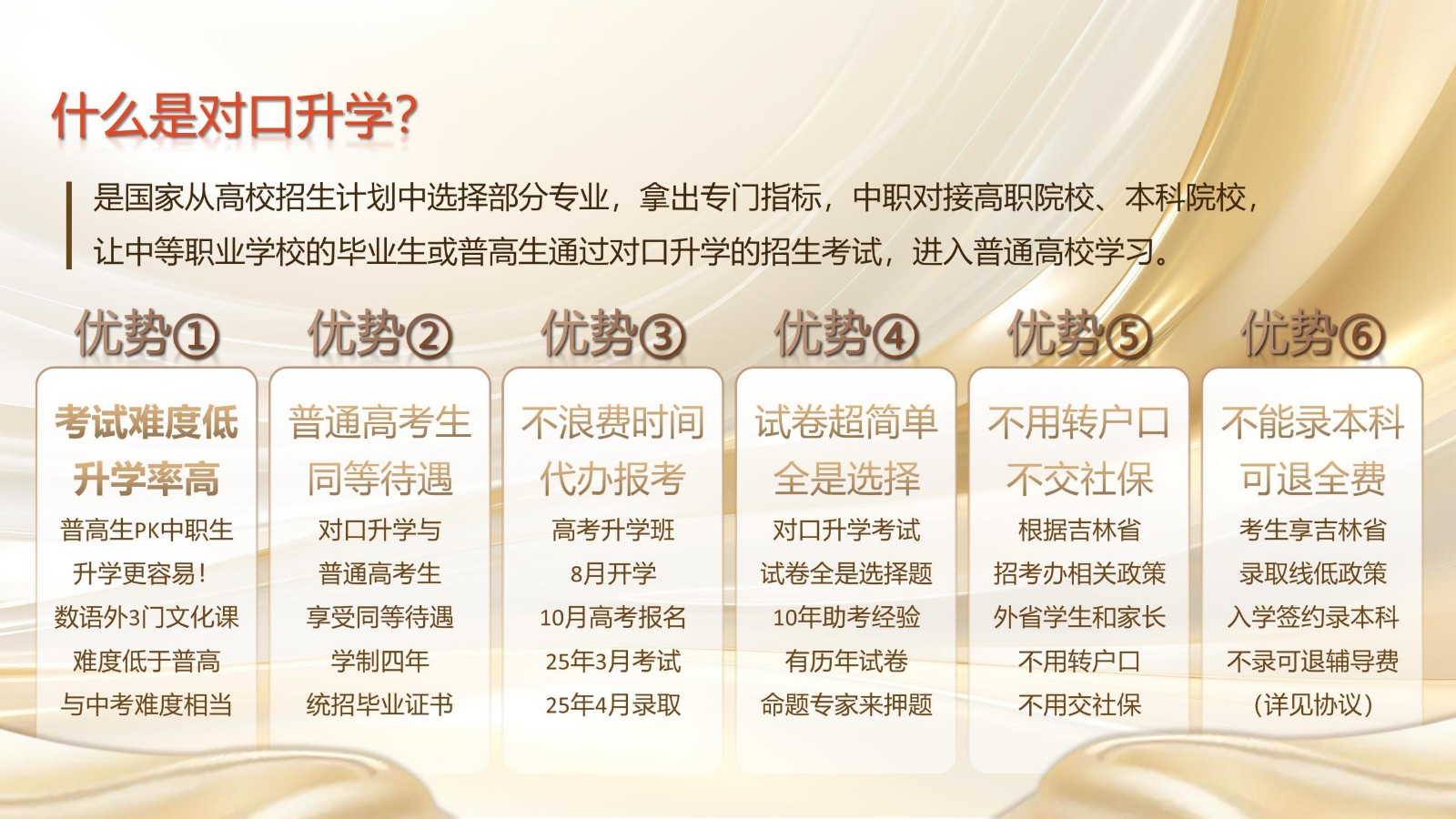 什么是对口升学?

是国家从高校招生计划中选择部分专业，拿出专门指标，中职对接高职院校、本科院校，让中等职业学校的毕业生或普高生通过对口升学的招生考试，进入普通高校学习。

优势①

考试难度低
升学率高
普高生PK中职生
升学更容易！
数语外3门文化课
难度低于普高
与中考难度相当

优势②

普通高考生
同等待遇
对口升学与
普通高考生
享受同等待遇
学制四年
统招毕业证书

优势③

不浪费时间
代办报考
高考升学班
8月开学
10月高考报名
25年3月考试
25年4月录取

优势④

试卷超简单
全是选择
对口升学考试
试卷全是选择题
10年助考经验
有历年试卷
命题专家来押题

优势⑤

不用转户口
不交社保
根据吉林省
招考办相关政策
外省学生和家长
不用转户口
不用交社保

优势⑥

不能录本科
可退全费
考生享吉林省
录取线低政策
入学签约录本科
不录可退辅导费
（详见协议）